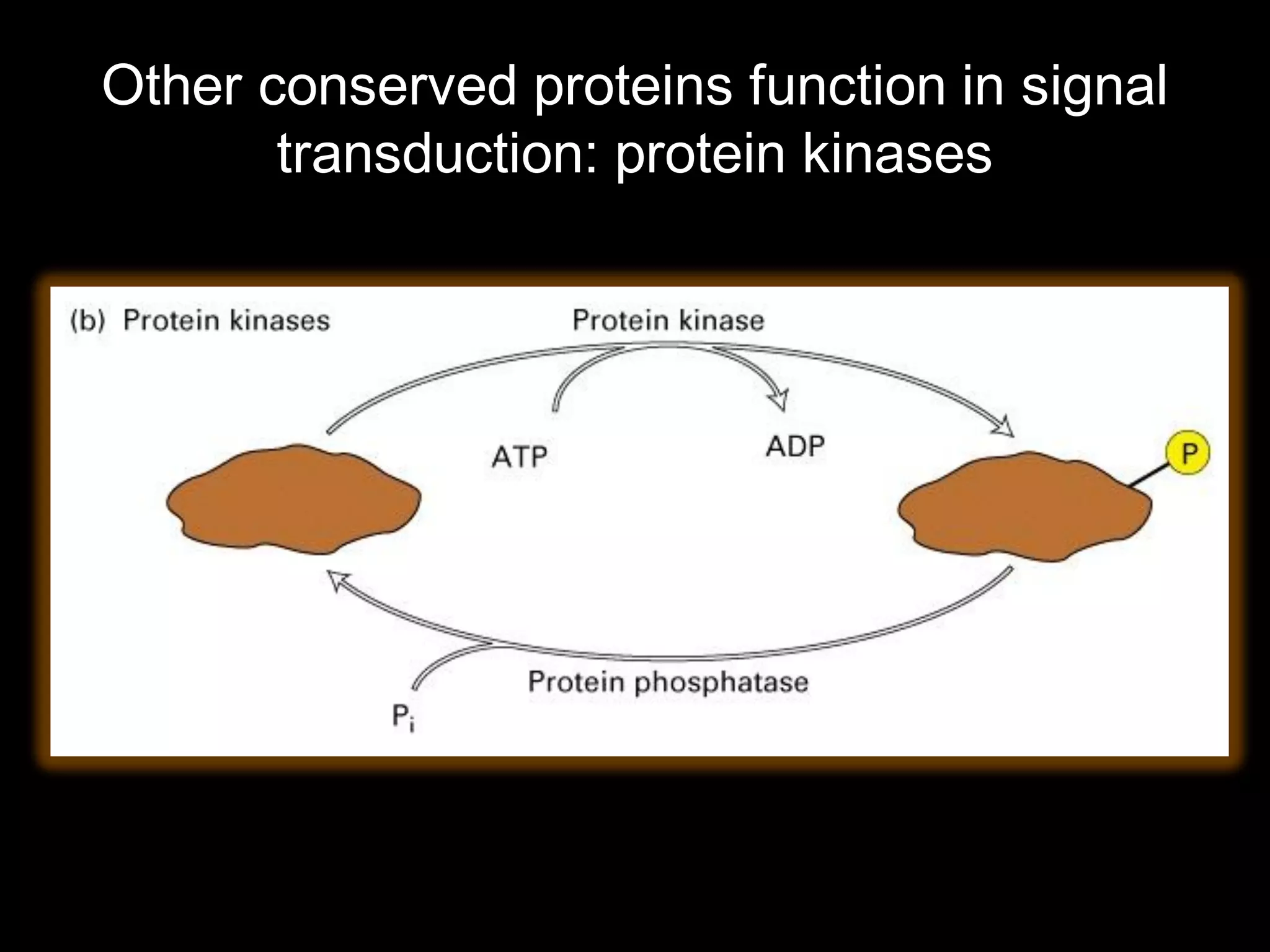 Other conserved proteins function in signal transduction: protein kinases

(b) Protein kinases

Protein kinase

ATP

ADP

P

Protein phosphatase

$P_i$